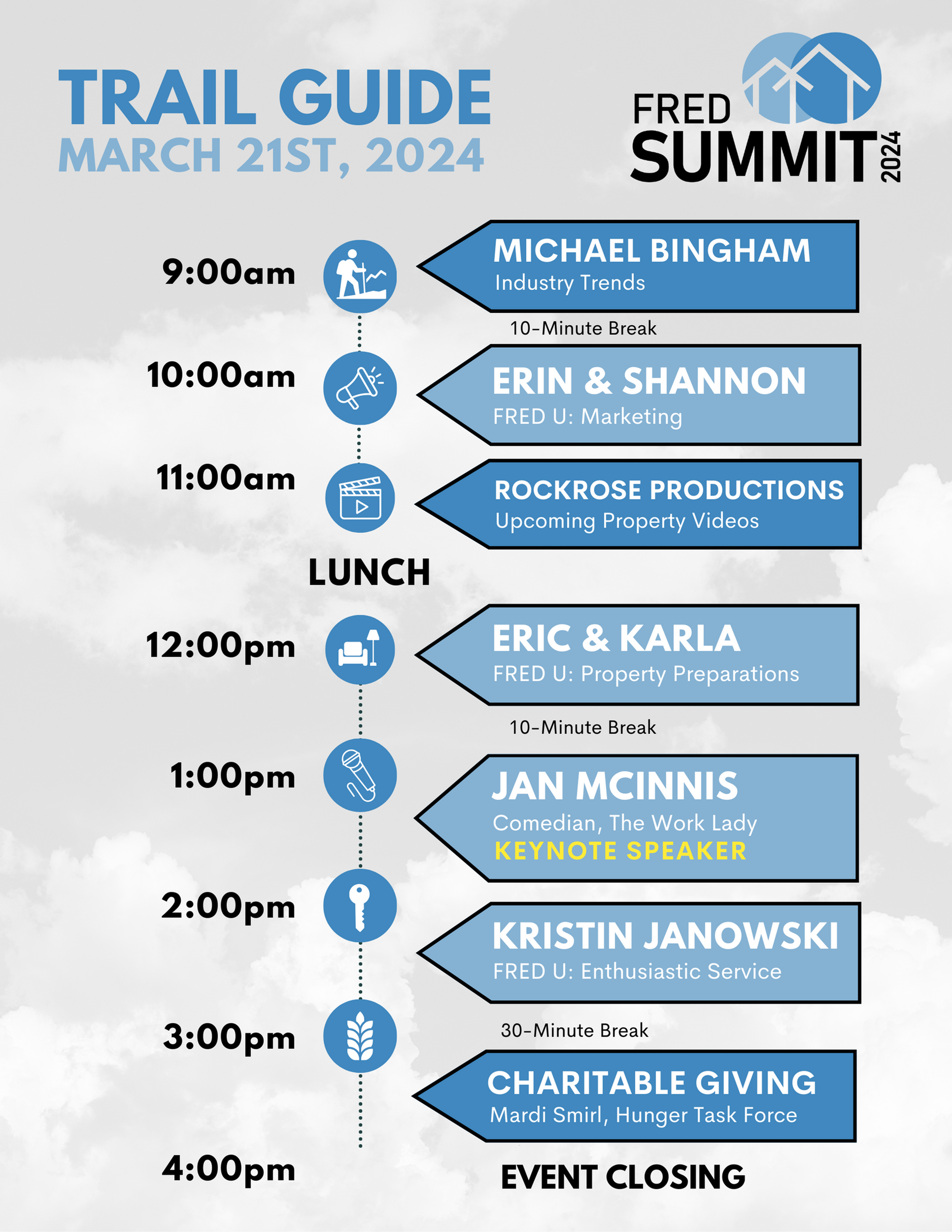 TRAIL GUIDE
MARCH 21ST, 2024

FRED
SUMMIT
2024

9:00am

MICHAEL BINGHAM
Industry Trends

10-Minute Break

10:00am

ERIN & SHANNON
FRED U: Marketing

11:00am

ROCKROSE PRODUCTIONS
Upcoming Property Videos

LUNCH

12:00pm

ERIC & KARLA
FRED U: Property Preparations

10-Minute Break

1:00pm

JAN MCINNIS
Comedian, The Work Lady
KEYNOTE SPEAKER

2:00pm

KRISTIN JANOWSKI
FRED U: Enthusiastic Service

30-Minute Break

3:00pm

CHARITABLE GIVING
Mardi Smirl, Hunger Task Force

4:00pm

EVENT CLOSING